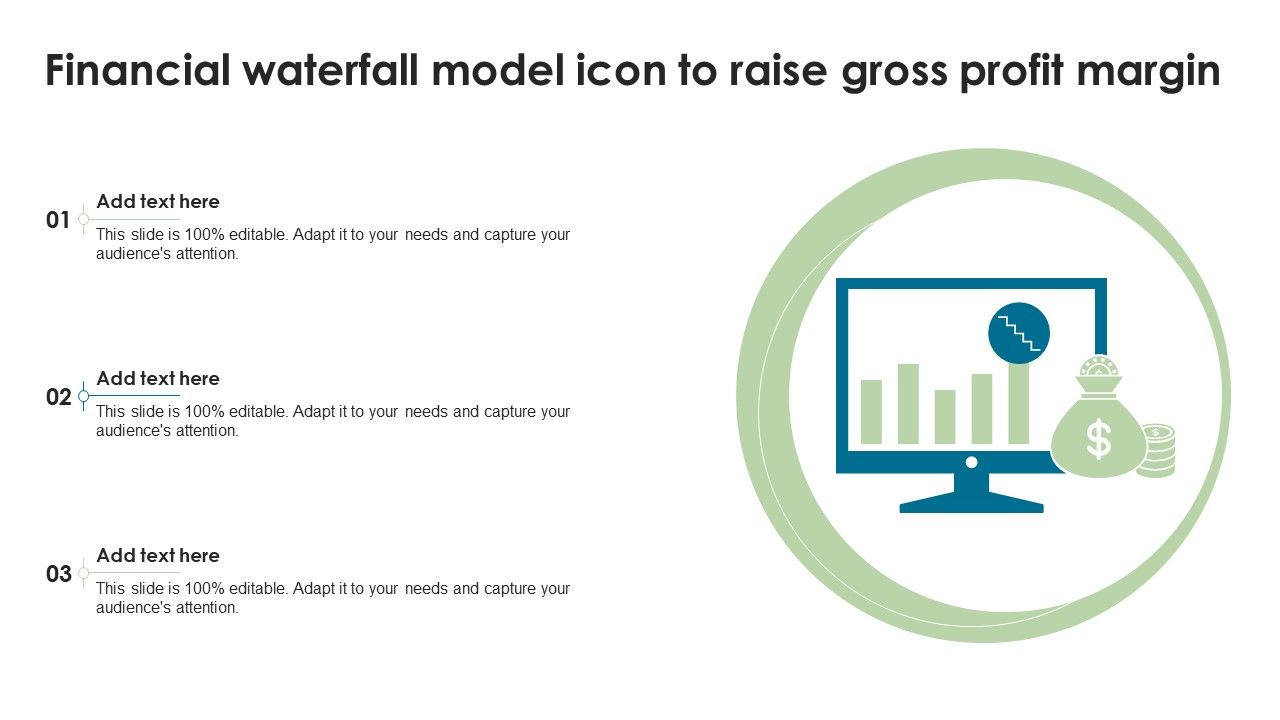 Financial waterfall model icon to raise gross profit margin

01
Add text here
This slide is 100% editable. Adapt it to your needs and capture your audience's attention.

02
Add text here
This slide is 100% editable. Adapt it to your needs and capture your audience's attention.

03
Add text here
This slide is 100% editable. Adapt it to your needs and capture your audience's attention.

$

$